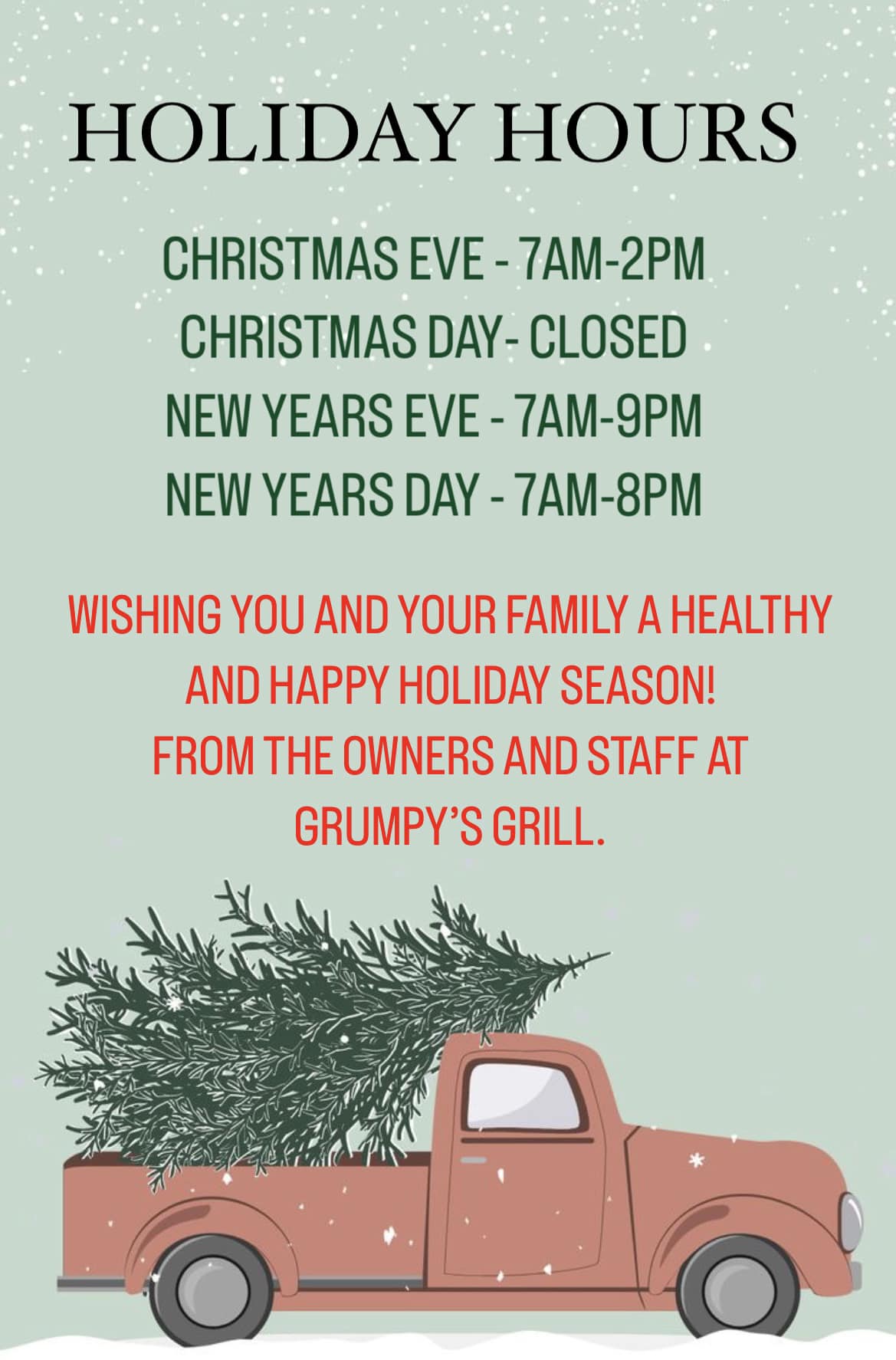 HOLIDAY HOURS

CHRISTMAS EVE - 7AM-2PM
CHRISTMAS DAY- CLOSED
NEW YEARS EVE - 7AM-9PM
NEW YEARS DAY - 7AM-8PM

WISHING YOU AND YOUR FAMILY A HEALTHY AND HAPPY HOLIDAY SEASON!
FROM THE OWNERS AND STAFF AT GRUMPY'S GRILL.